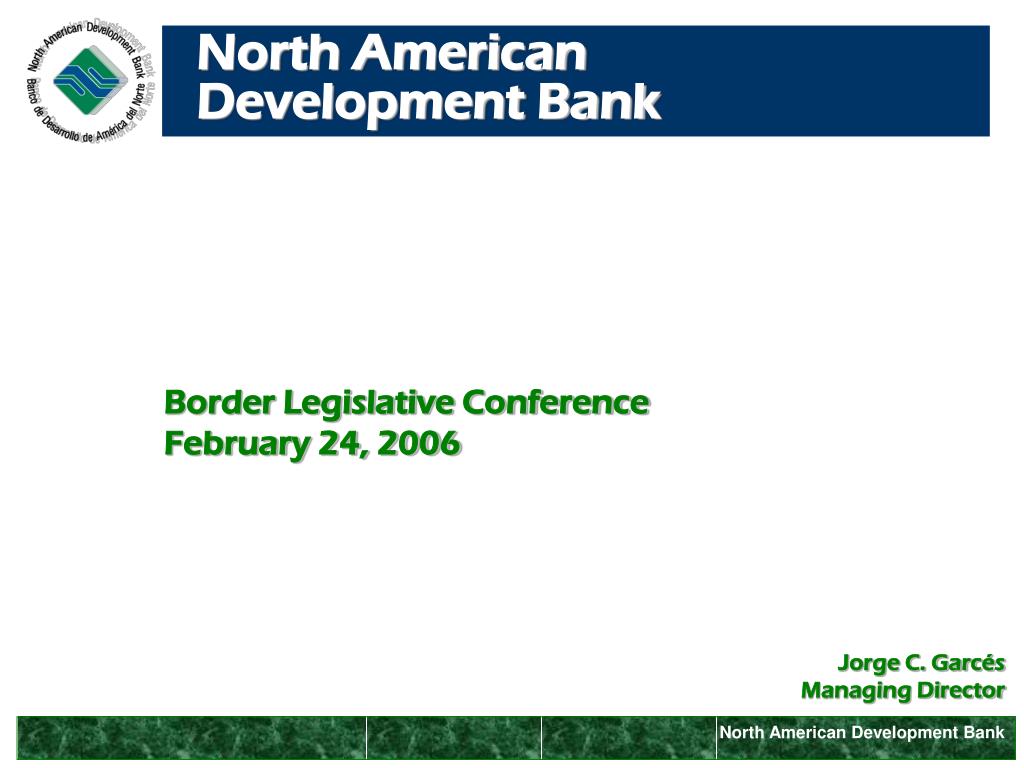 North American Development Bank
Banco de Desarrollo de América del Norte

North American Development Bank

Border Legislative Conference
February 24, 2006

Jorge C. Garcés
Managing Director

North American Development Bank